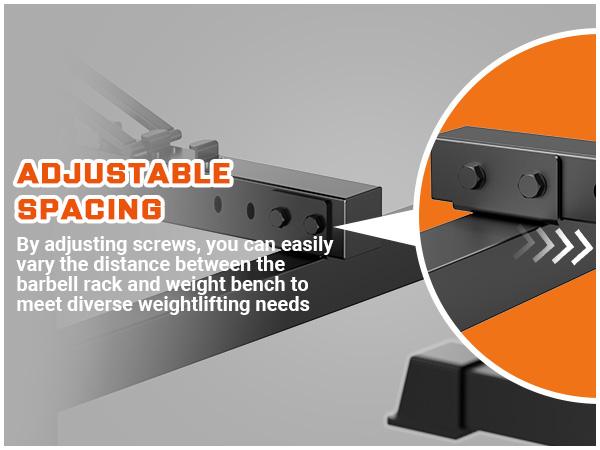 ADJUSTABLE SPACING

By adjusting screws, you can easily vary the distance between the barbell rack and weight bench to meet diverse weightlifting needs